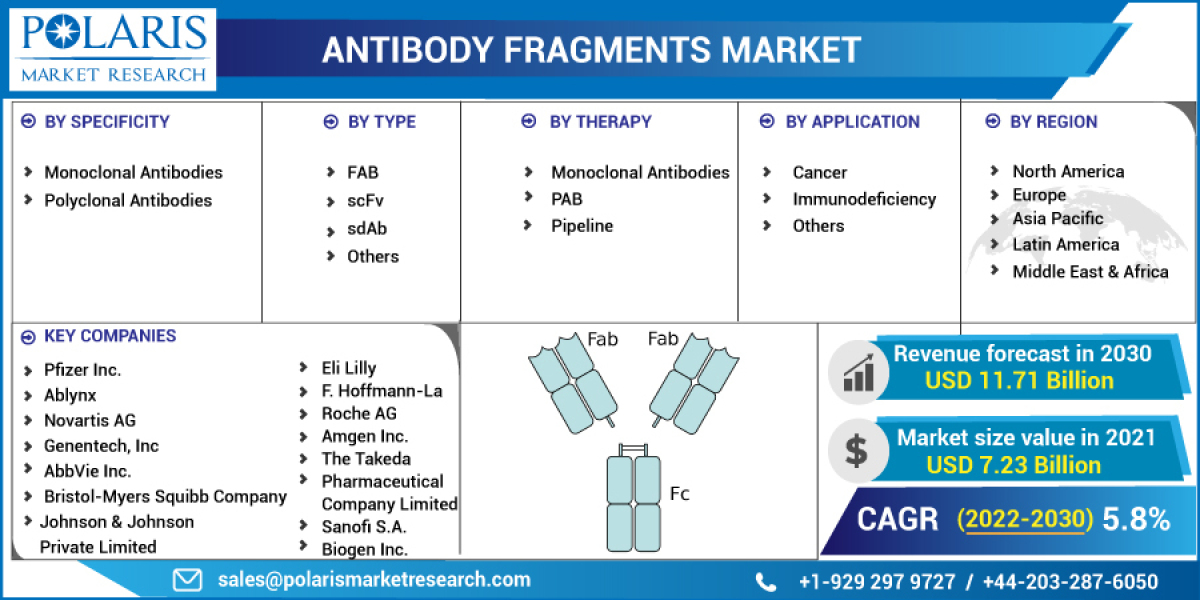 POLARIS
MARKET RESEARCH

ANTIBODY FRAGMENTS MARKET

BY SPECIFICITY
Monoclonal Antibodies
Polyclonal Antibodies

BY TYPE
FAB
scFv
sdAb
Others

BY THERAPY
Monoclonal Antibodies
PAB
Pipeline

BY APPLICATION
Cancer
Immunodeficiency
Others

BY REGION
North America
Europe
Asia Pacific
Latin America
Middle East & Africa

KEY COMPANIES
Pfizer Inc.
Ablynx
Novartis AG
Genentech, Inc
AbbVie Inc.
Bristol-Myers Squibb Company
Johnson & Johnson Private Limited

Eli Lilly
F. Hoffmann-La Roche AG
Amgen Inc.
The Takeda Pharmaceutical Company Limited
Sanofi S.A.
Biogen Inc.

Fab
Fab
Fc

Revenue forecast in 2030
USD 11.71 Billion

Market size value in 2021
USD 7.23 Billion

CAGR (2022-2030) 5.8%

sales@polarismarketresearch.com
+1-929 297 9727 / +44-203-287-6050